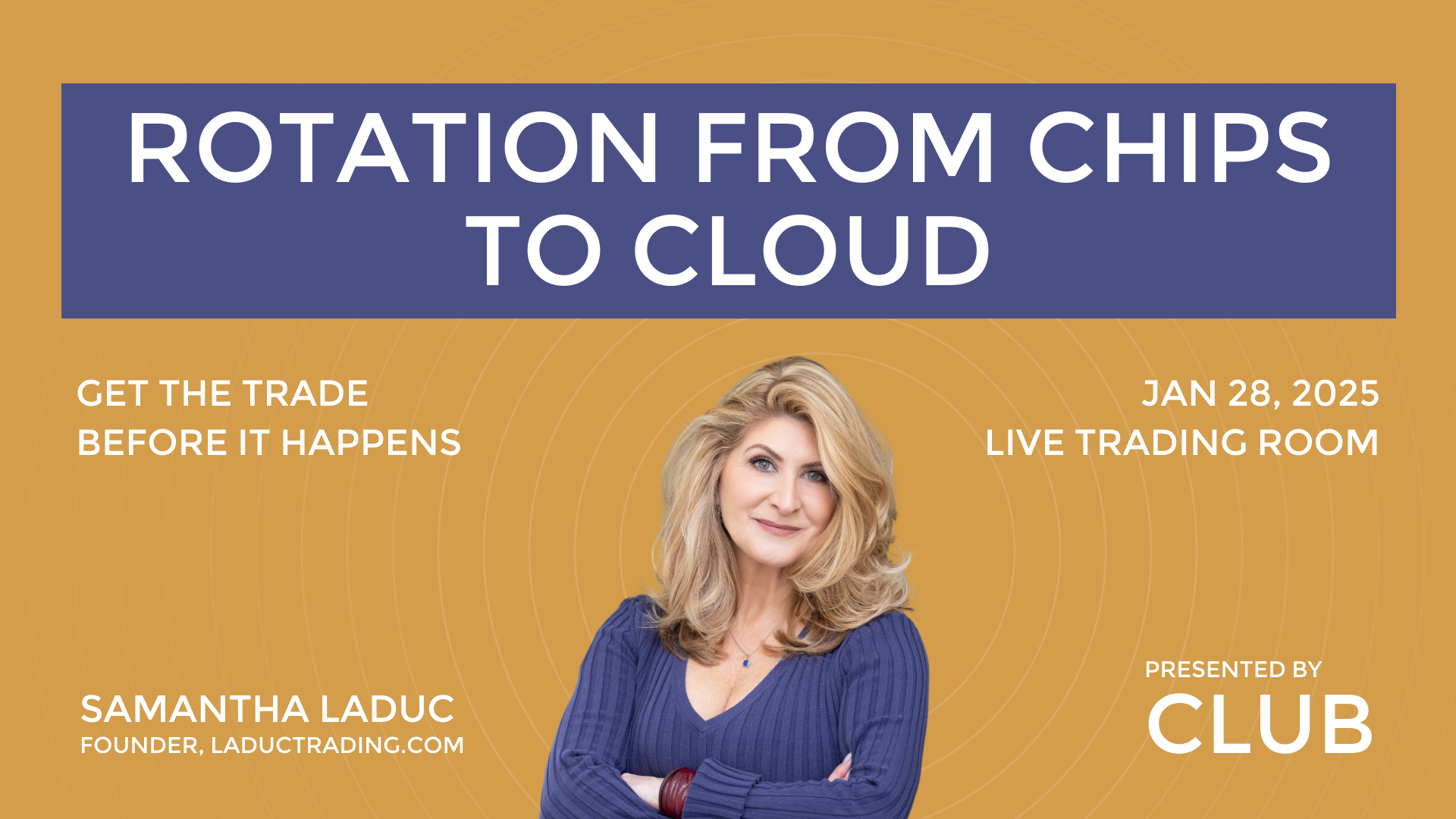 ROTATION FROM CHIPS TO CLOUD

GET THE TRADE BEFORE IT HAPPENS

JAN 28, 2025
LIVE TRADING ROOM

SAMANTHA LADUC
FOUNDER, LADUCTRADING.COM

PRESENTED BY
CLUB